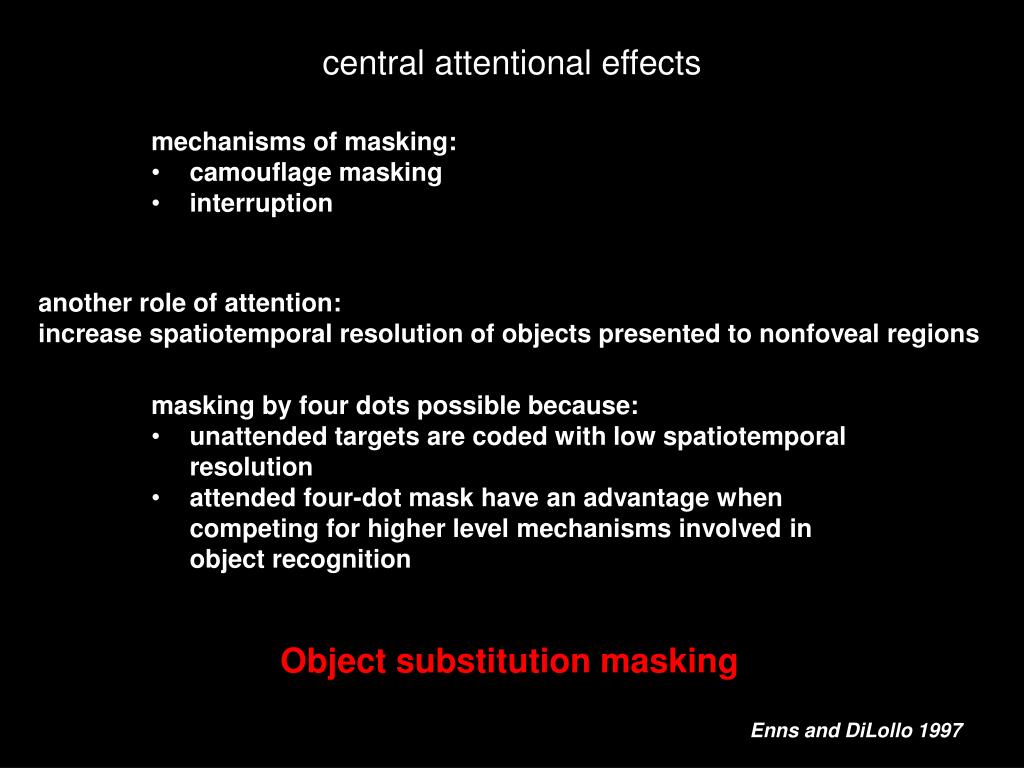 central attentional effects

mechanisms of masking:
• camouflage masking
• interruption

another role of attention:
increase spatiotemporal resolution of objects presented to nonfoveal regions

masking by four dots possible because:
• unattended targets are coded with low spatiotemporal resolution
• attended four-dot mask have an advantage when competing for higher level mechanisms involved in object recognition

Object substitution masking

Enns and DiLollo 1997